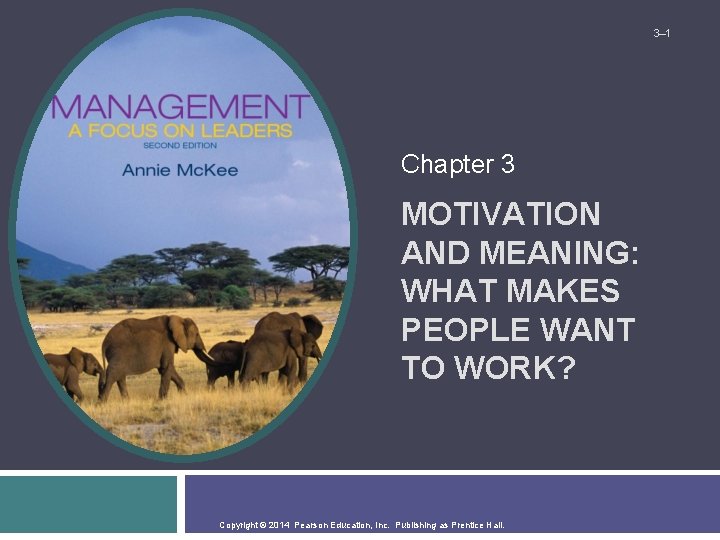 3–1

MANAGEMENT
A FOCUS ON LEADERS
SECOND EDITION
Annie McKee

Chapter 3

MOTIVATION AND MEANING: WHAT MAKES PEOPLE WANT TO WORK?

Copyright © 2014 Pearson Education, Inc. Publishing as Prentice Hall.